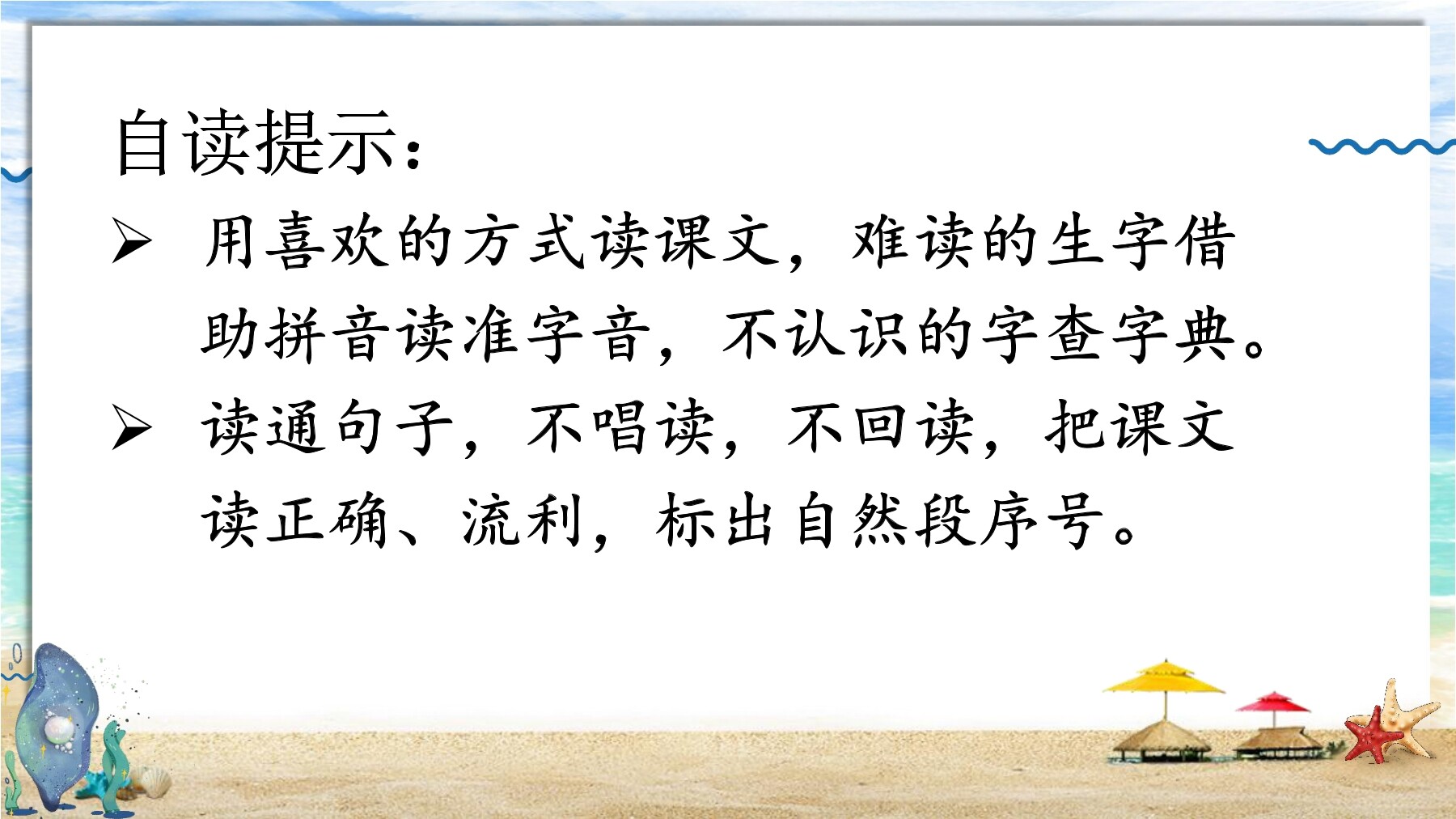 自读提示：

➢ 用喜欢的方式读课文，难读的生字借助拼音读准字音，不认识的字查字典。

➢ 读通句子，不唱读，不回读，把课文读正确、流利，标出自然段序号。